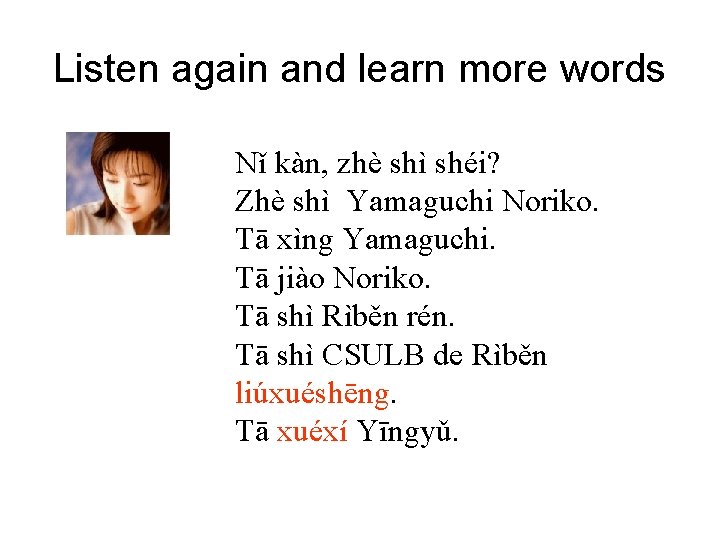 Listen again and learn more words

Nǐ kàn, zhè shì shéi?
Zhè shì Yamaguchi Noriko.
Tā xìng Yamaguchi.
Tā jiào Noriko.
Tā shì Rìběn rén.
Tā shì CSULB de Rìběn liúxuéshēng.
Tā xuéxí Yīngyǔ.